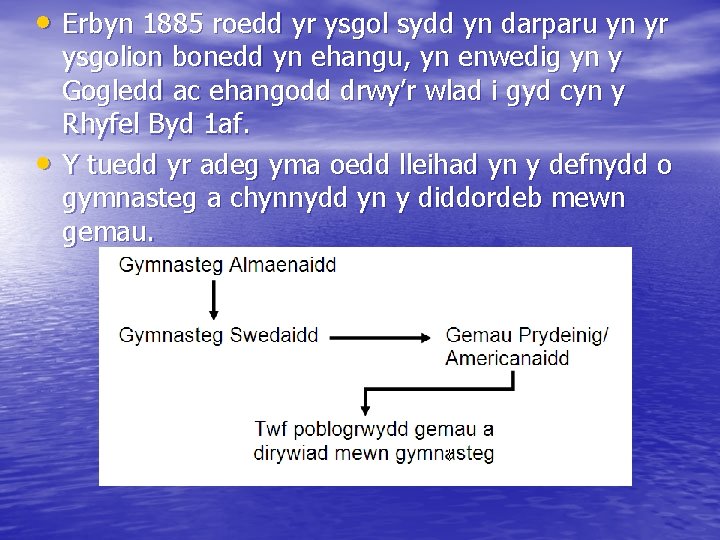 • Erbyn 1885 roedd yr ysgol sydd yn darparu yn yr ysgolion bonedd yn ehangu, yn enwedig yn y Gogledd ac ehangodd drwy'r wlad i gyd cyn y Rhyfel Byd 1af.

• Y tuedd yr adeg yma oedd lleihad yn y defnydd o gymnasteg a chynnydd yn y diddordeb mewn gemau.

Gymnasteg Almaenaidd

Gymnasteg Swedaidd

Gemau Prydeinig/ Americanaidd

Twf poblogrwydd gemau a dirywiad mewn gymnasteg